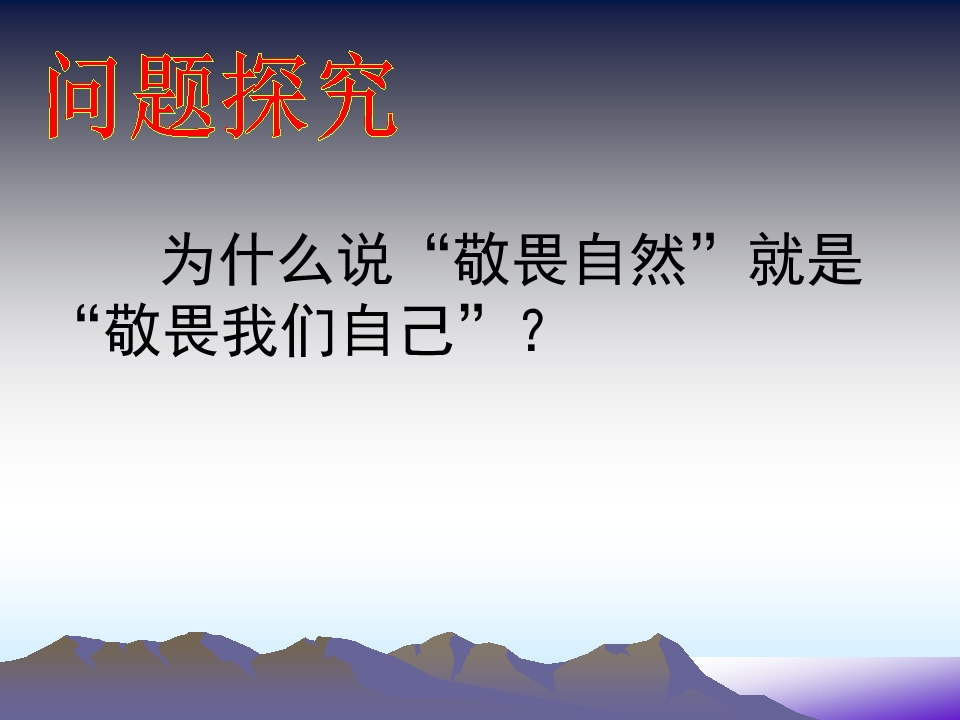 问题探究

为什么说“敬畏自然”就是“敬畏我们自己”？